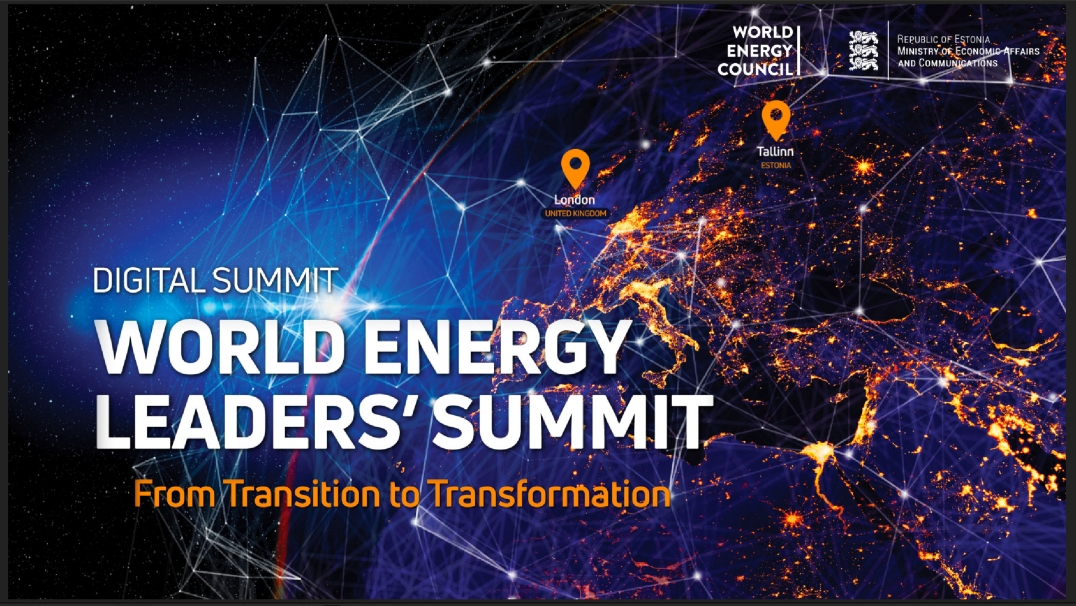 WORLD ENERGY COUNCIL

REPUBLIC OF ESTONIA
MINISTRY OF ECONOMIC AFFAIRS AND COMMUNICATIONS

Tallinn
ESTONIA

London
UNITED KINGDOM

DIGITAL SUMMIT
WORLD ENERGY LEADERS' SUMMIT
From Transition to Transformation